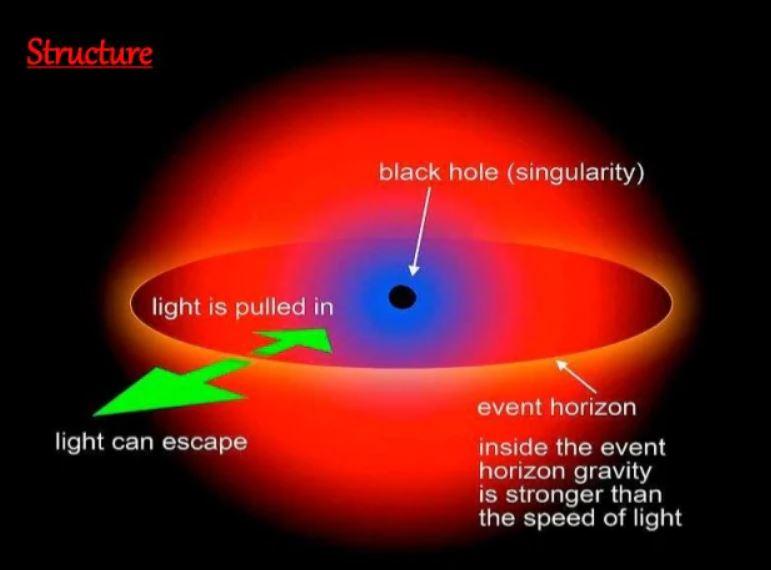 Structure

black hole (singularity)

light is pulled in

light can escape

event horizon

inside the event horizon gravity is stronger than the speed of light